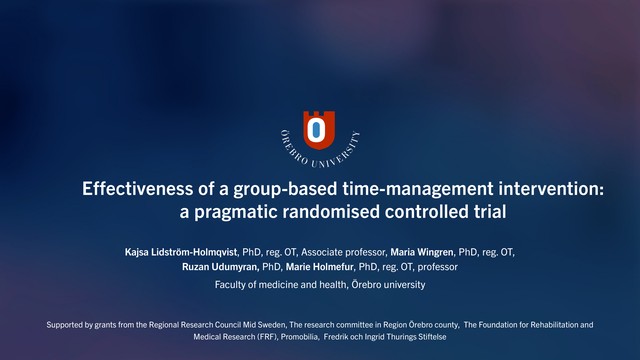 ÖREBRO UNIVERSITY

Effectiveness of a group-based time-management intervention: a pragmatic randomised controlled trial

Kajsa Lidström-Holmqvist, PhD, reg. OT, Associate professor, Maria Wingren, PhD, reg. OT, Ruzan Udumyran, PhD, Marie Holmefur, PhD, reg. OT, professor

Faculty of medicine and health, Örebro university

Supported by grants from the Regional Research Council Mid Sweden, The research committee in Region Örebro county, The Foundation for Rehabilitation and Medical Research (FRF), Promobilia, Fredrik och Ingrid Thurings Stiftelse